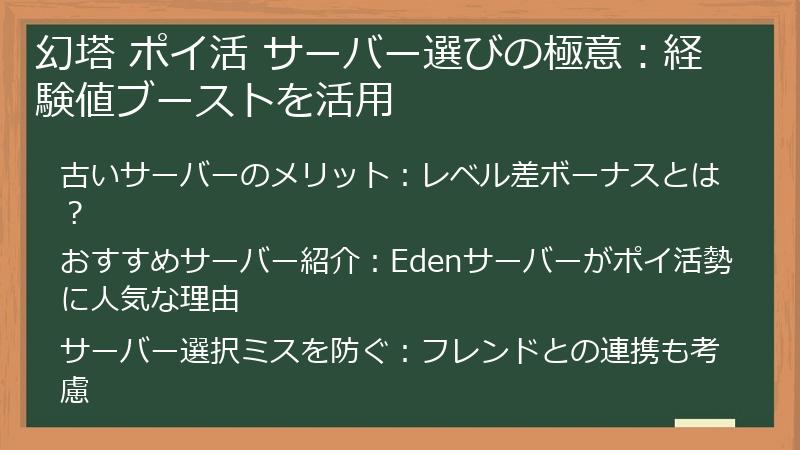 幻塔 ポイ活 サーバー選びの極意：経験値ブーストを活用

古いサーバーのメリット：レベル差ボーナスとは？

おすすめサーバー紹介：Edenサーバーがポイ活勢に人気な理由

サーバー選択ミスを防ぐ：フレンドとの連携も考慮